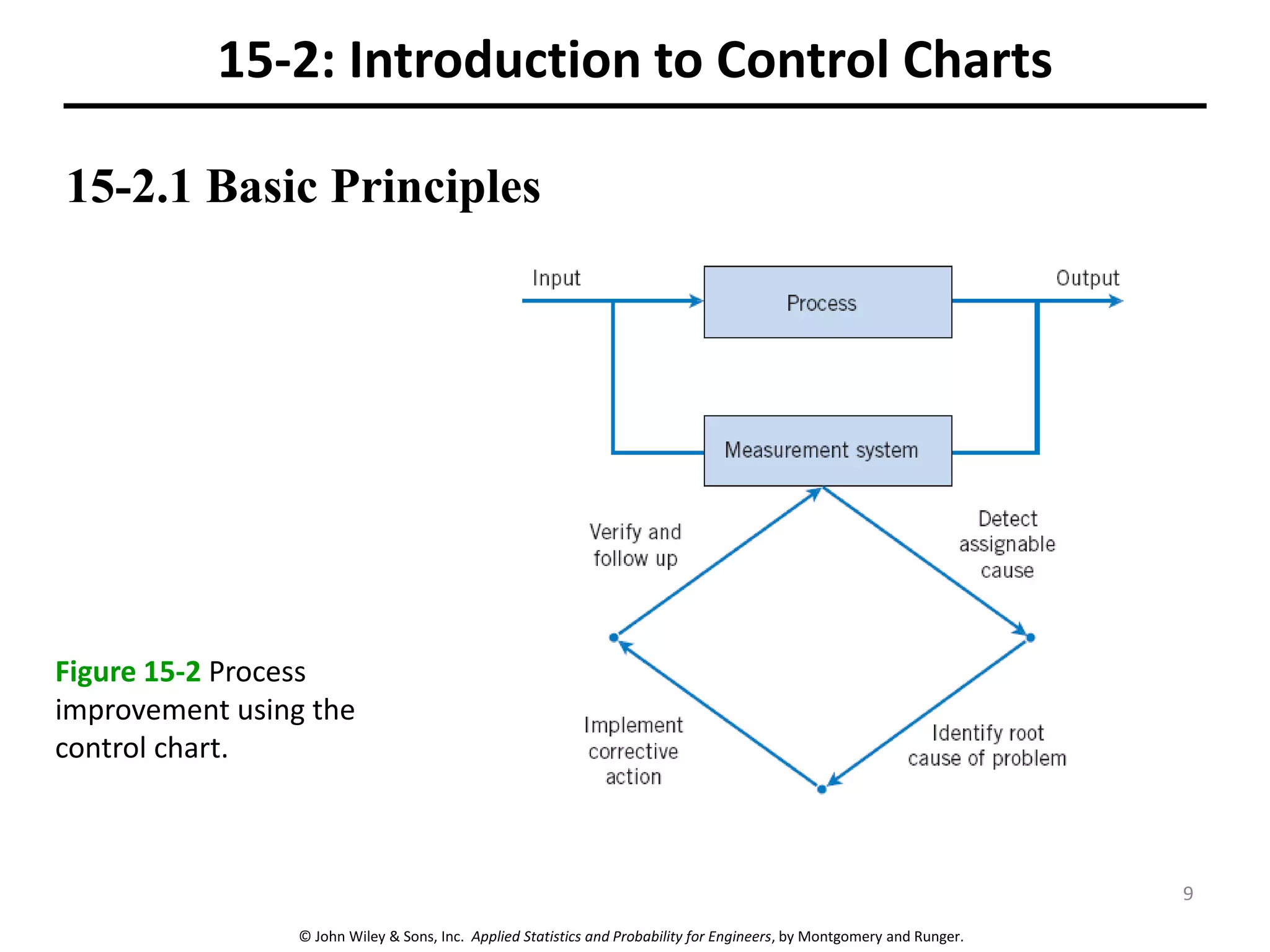 15-2: Introduction to Control Charts

15-2.1 Basic Principles

Input

Process

Output

Measurement system

Verify and follow up

Detect assignable cause

Implement corrective action

Identify root cause of problem

Figure 15-2 Process improvement using the control chart.

9

© John Wiley & Sons, Inc. Applied Statistics and Probability for Engineers, by Montgomery and Runger.